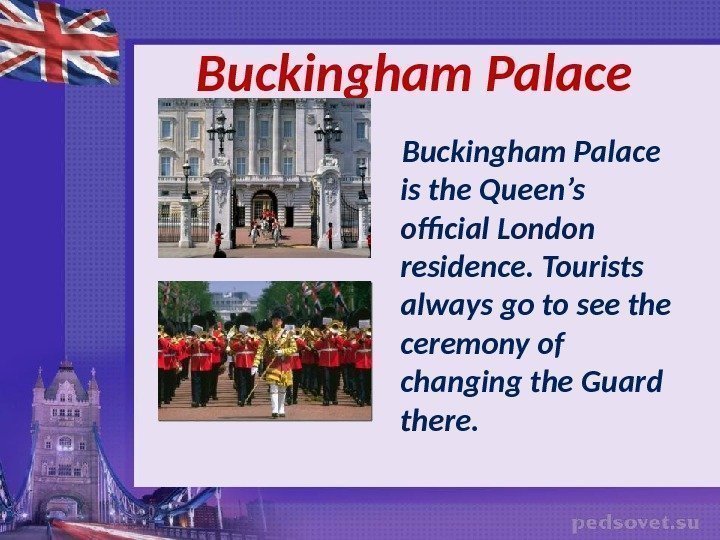 Buckingham Palace

Buckingham Palace is the Queen's official London residence. Tourists always go to see the ceremony of changing the Guard there.

pedsovet.su